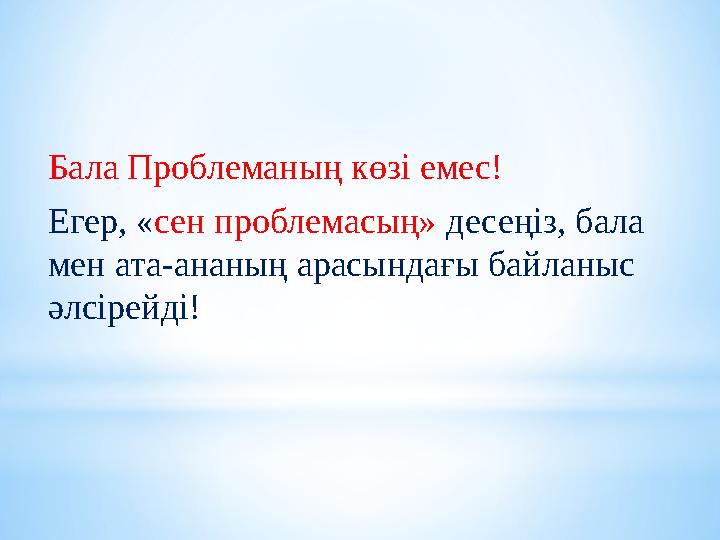 Бала Проблеманың көзі емес!

Егер, «сен проблемасың» десеңіз, бала мен ата-ананың арасындағы байланыс әлсірейді!